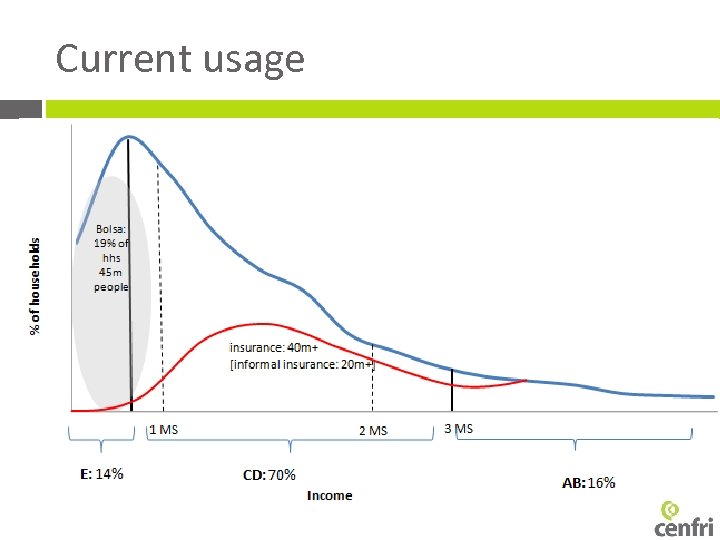 Current usage

% of households

Bolsa: 19% of hhs 45m people

insurance: 40m+
[informal insurance: 20m+]

1 MS

2 MS

3 MS

E: 14%

CD: 70%

AB: 16%

Income

cenfri